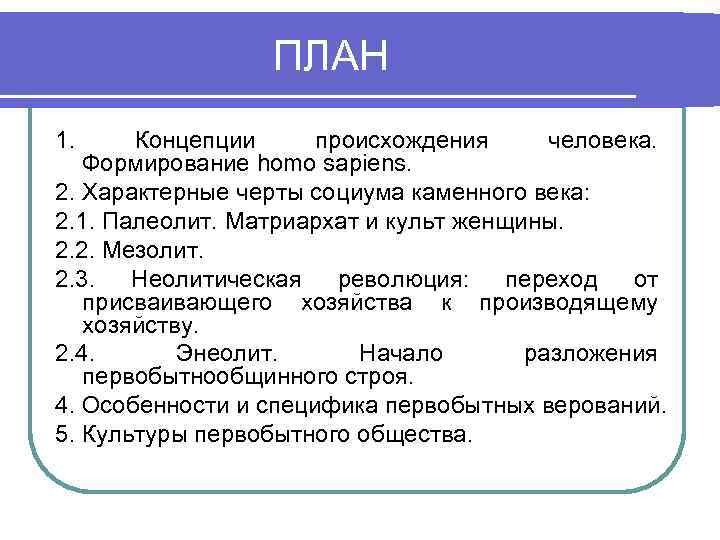 ПЛАН

1. Концепции происхождения человека. Формирование homo sapiens.

2. Характерные черты социума каменного века:

2.1. Палеолит. Матриархат и культ женщины.

2.2. Мезолит.

2.3. Неолитическая революция: переход от присваивающего хозяйства к производящему хозяйству.

2.4. Энеолит. Начало разложения первобытнообщинного строя.

4. Особенности и специфика первобытных верований.

5. Культуры первобытного общества.